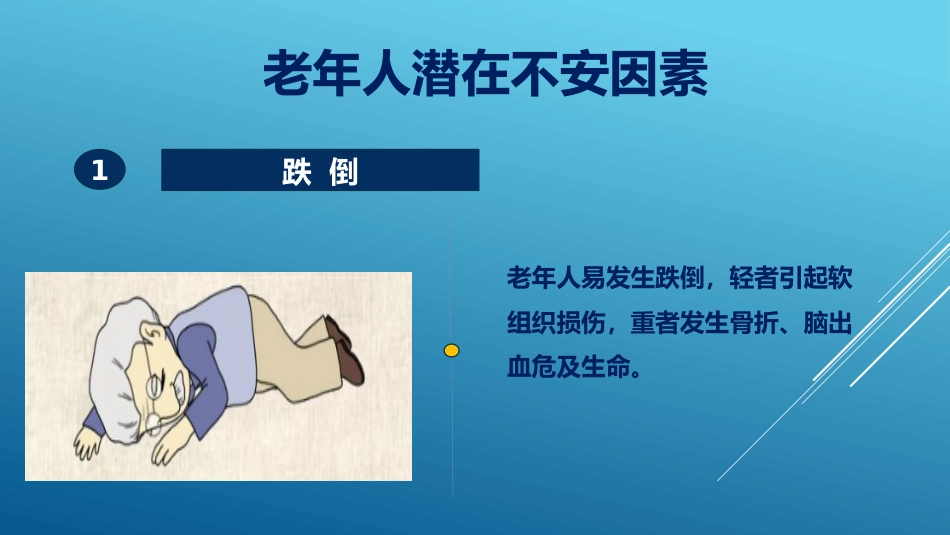 老年人潜在不安因素

1

跌 倒

老年人易发生跌倒，轻者引起软组织损伤，重者发生骨折、脑出血危及生命。